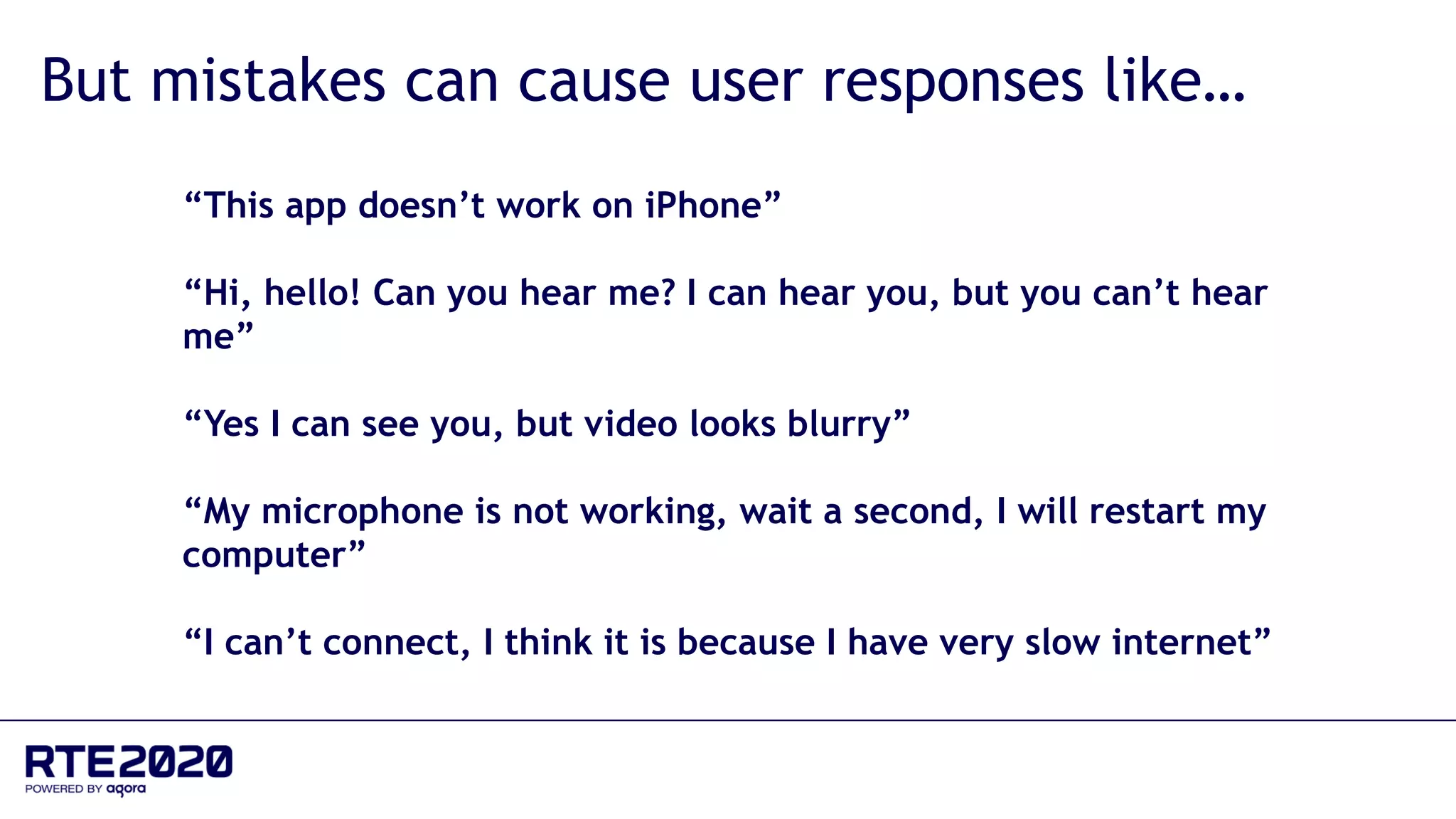 But mistakes can cause user responses like…

“This app doesn’t work on iPhone”

“Hi, hello! Can you hear me? I can hear you, but you can’t hear me”

“Yes I can see you, but video looks blurry”

“My microphone is not working, wait a second, I will restart my computer”

“I can’t connect, I think it is because I have very slow internet”

RTE2020
POWERED BY agora